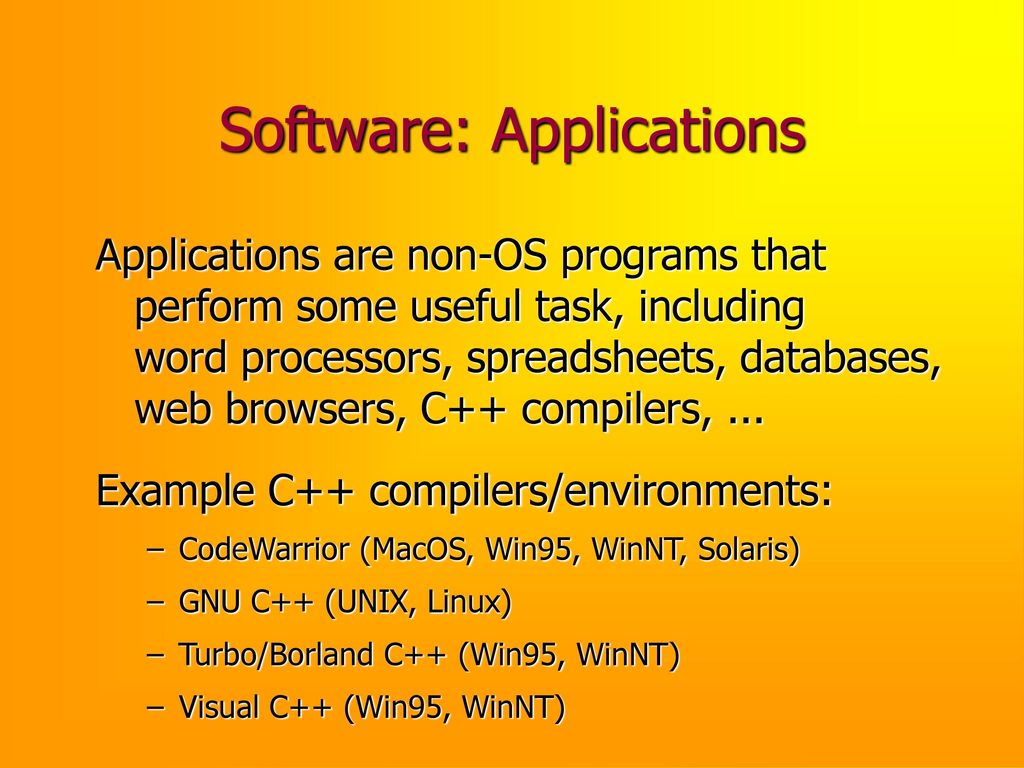 Software: Applications

Applications are non-OS programs that perform some useful task, including word processors, spreadsheets, databases, web browsers, C++ compilers, ...

Example C++ compilers/environments:

– CodeWarrior (MacOS, Win95, WinNT, Solaris)
– GNU C++ (UNIX, Linux)
– Turbo/Borland C++ (Win95, WinNT)
– Visual C++ (Win95, WinNT)